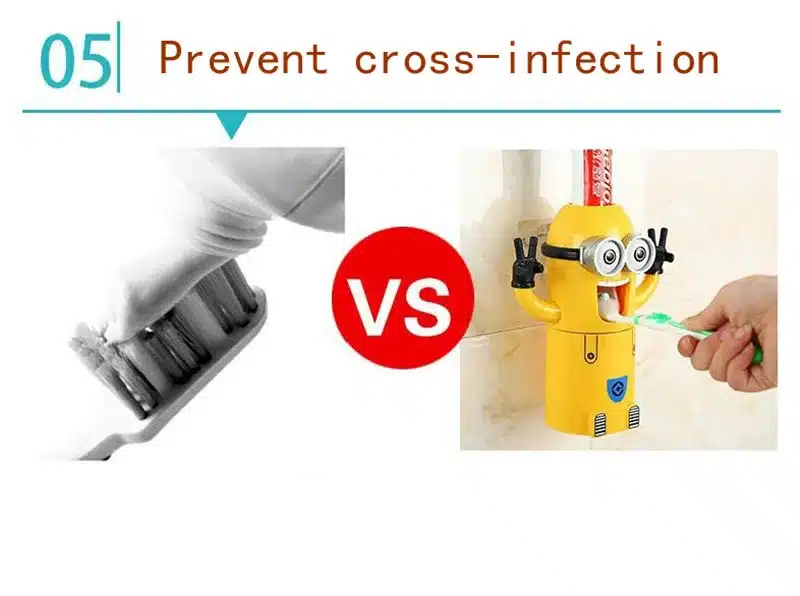 05 Prevent cross-infection

VS